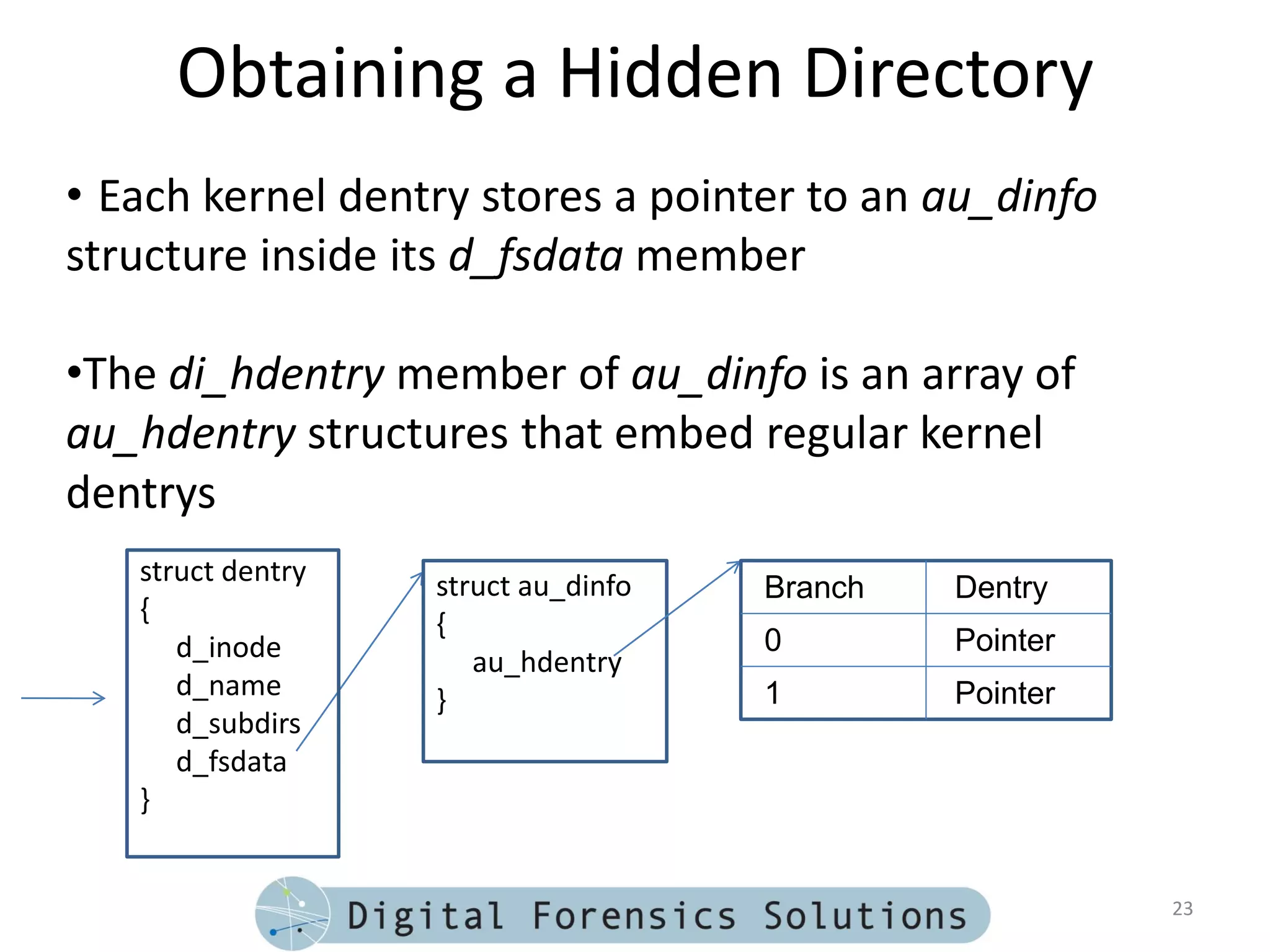 Obtaining a Hidden Directory

• Each kernel dentry stores a pointer to an au_dinfo structure inside its d_fsdata member

•The di_hdentry member of au_dinfo is an array of au_hdentry structures that embed regular kernel dentrys

struct dentry
{
d_inode
d_name
d_subdirs
d_fsdata
}

struct au_dinfo
{
au_hdentry
}

| Branch | Dentry |
|---|---|
| 0 | Pointer |
| 1 | Pointer |

Digital Forensics Solutions

23